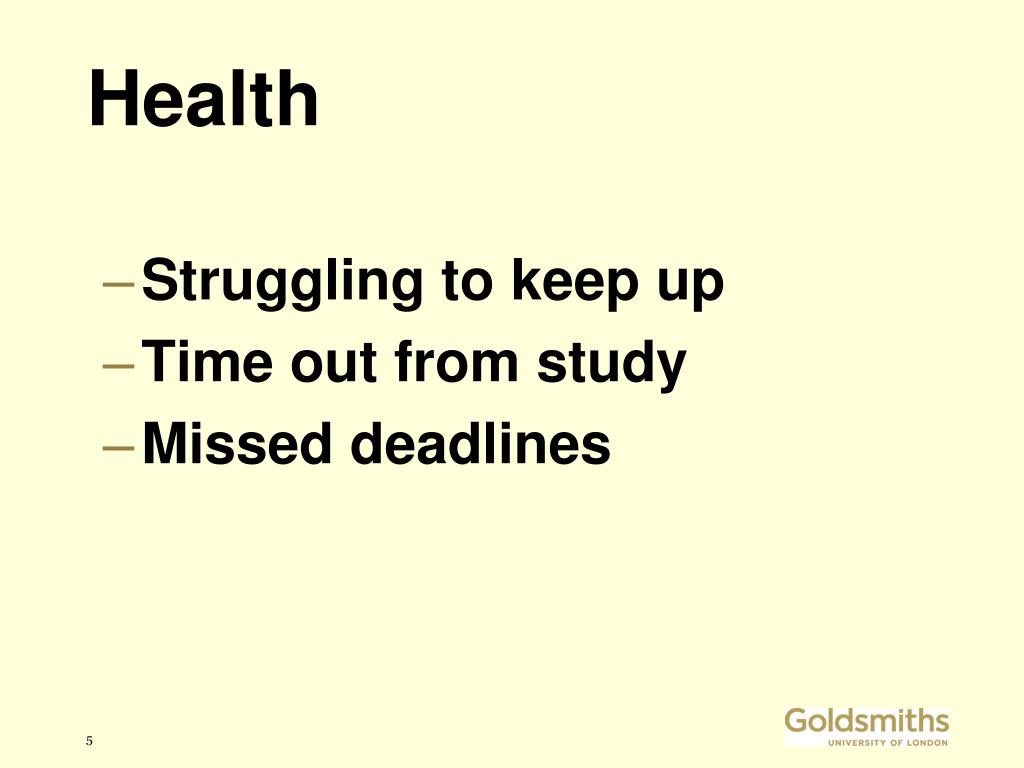 Health

– Struggling to keep up
– Time out from study
– Missed deadlines

5

Goldsmiths
UNIVERSITY OF LONDON